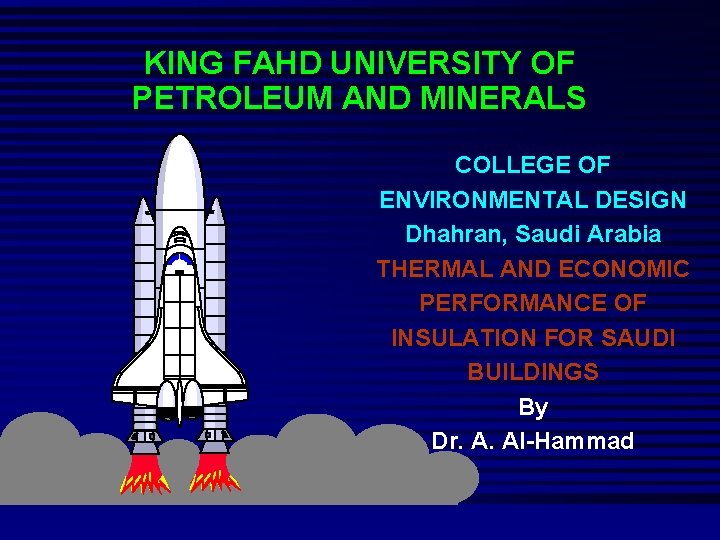 KING FAHD UNIVERSITY OF PETROLEUM AND MINERALS

COLLEGE OF ENVIRONMENTAL DESIGN
Dhahran, Saudi Arabia

THERMAL AND ECONOMIC PERFORMANCE OF INSULATION FOR SAUDI BUILDINGS

By
Dr. A. Al-Hammad